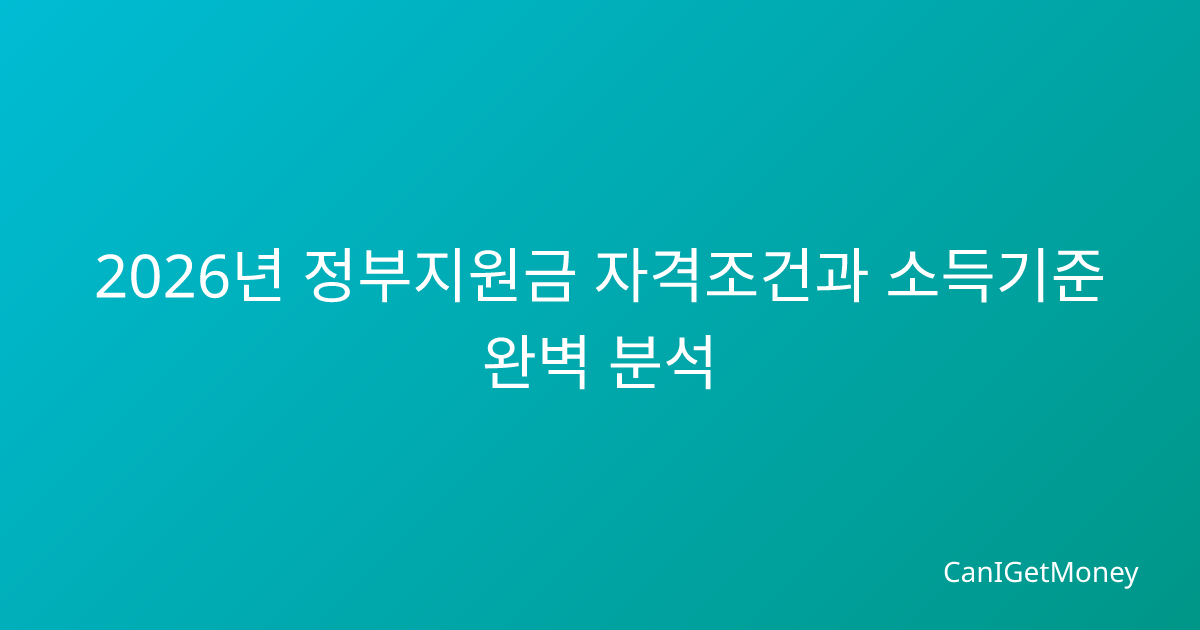 2026년 정부지원금 자격조건과 소득기준 완벽 분석

CanIGetMoney